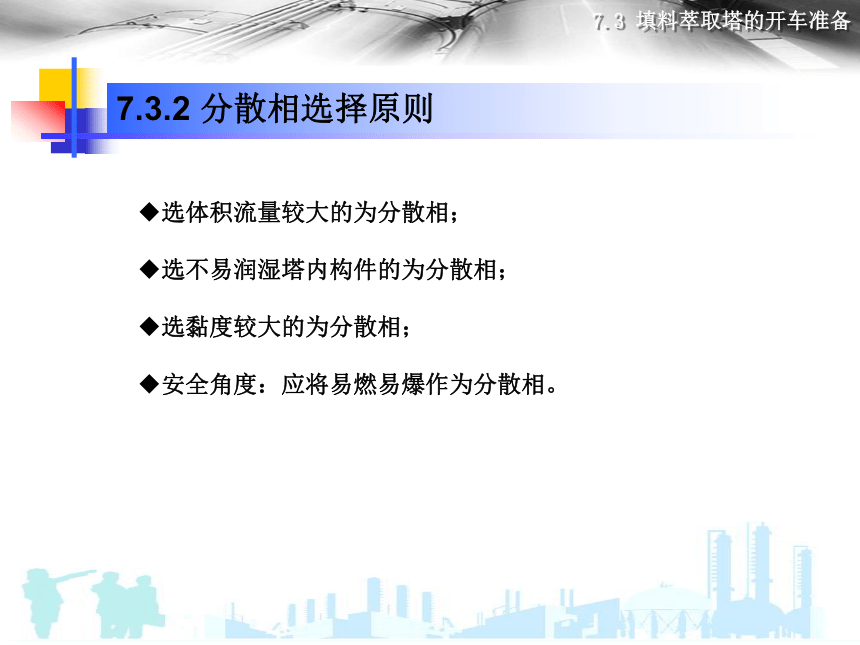 7.3 填料萃取塔的开车准备

7.3.2 分散相选择原则

◆选体积流量较大的为分散相；

◆选不易润湿塔内构件的为分散相；

◆选黏度较大的为分散相；

◆安全角度：应将易燃易爆作为分散相。